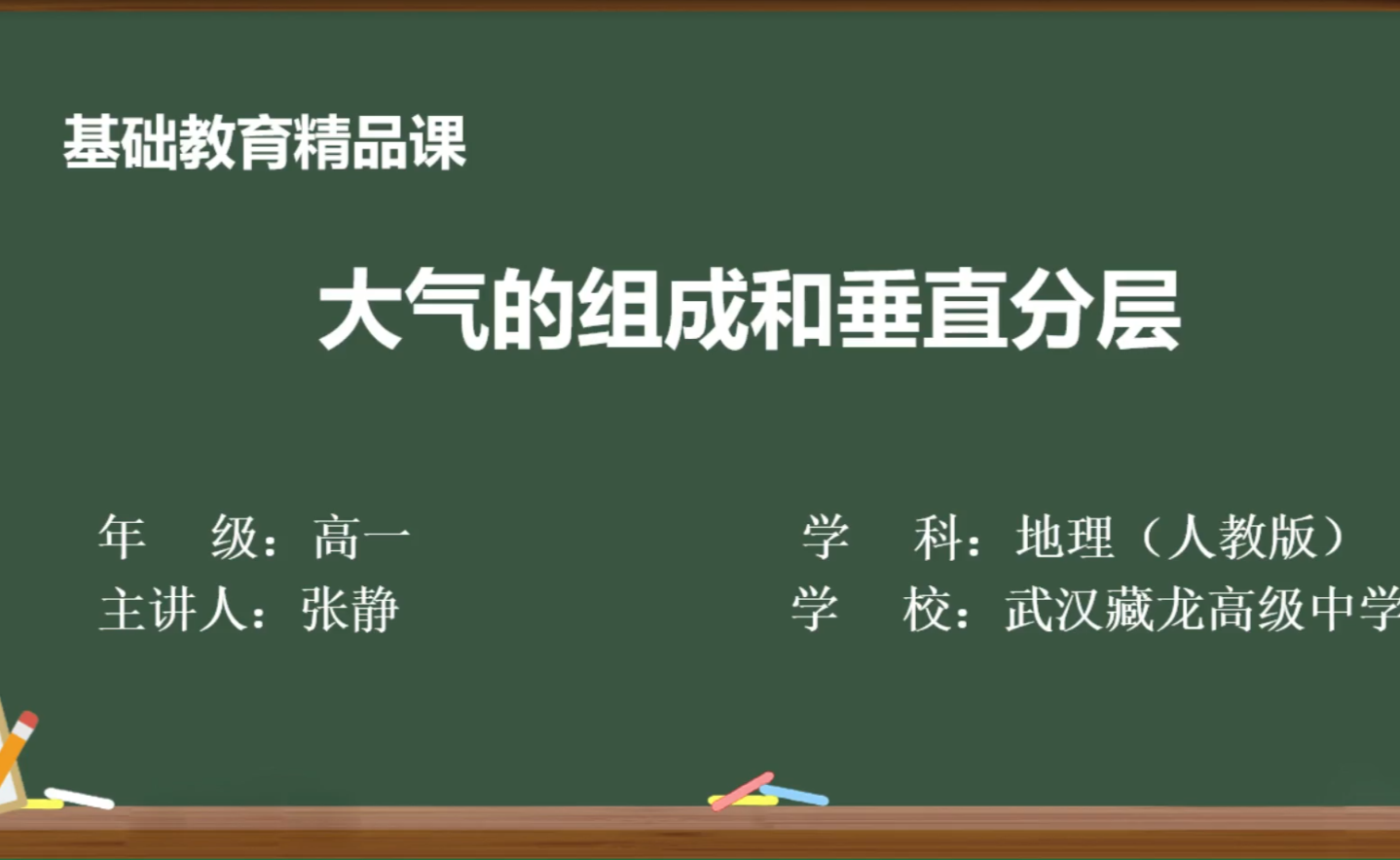 基础教育精品课

大气的组成和垂直分层

年　级：高一
主讲人：张静

学　科：地理（人教版）
学　校：武汉藏龙高级中学